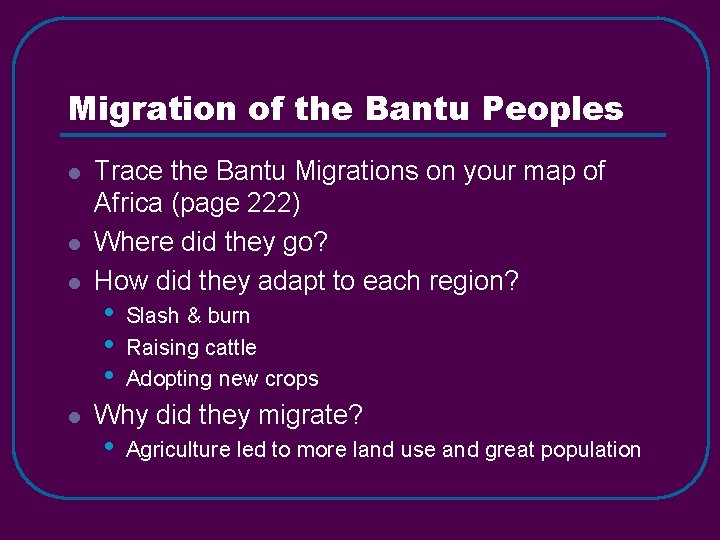 Migration of the Bantu Peoples

- Trace the Bantu Migrations on your map of Africa (page 222)
- Where did they go?
- How did they adapt to each region?
  - Slash & burn
  - Raising cattle
  - Adopting new crops
- Why did they migrate?
  - Agriculture led to more land use and great population